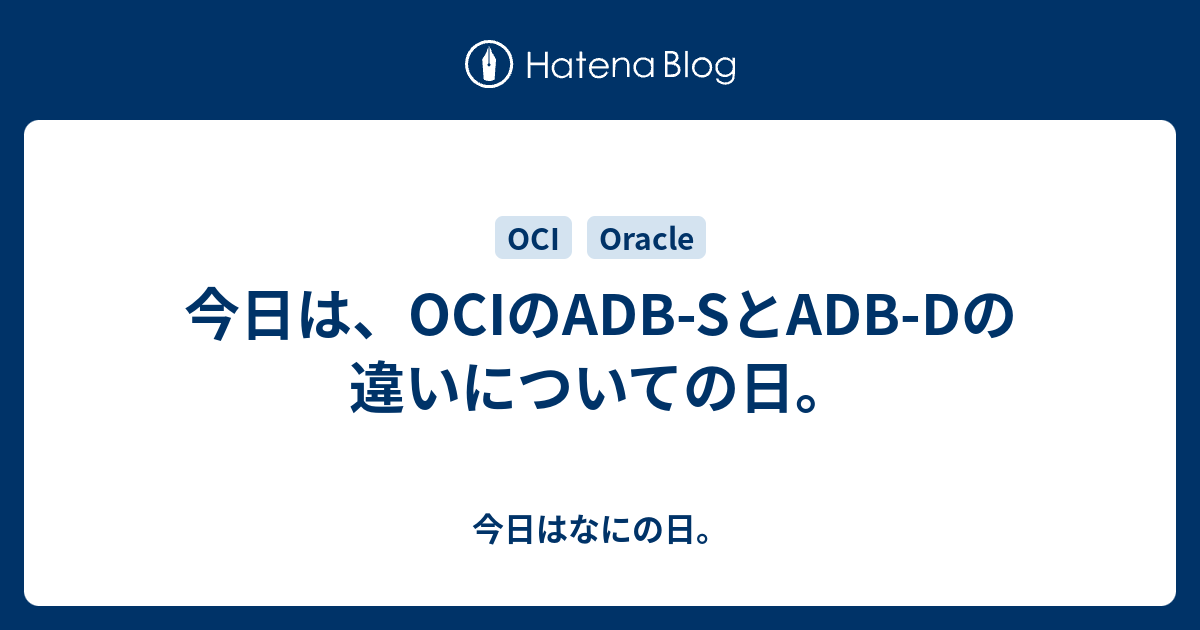 Hatena Blog

OCI Oracle

今日は、OCIのADB-SとADB-Dの違いについての日。

今日はなにの日。